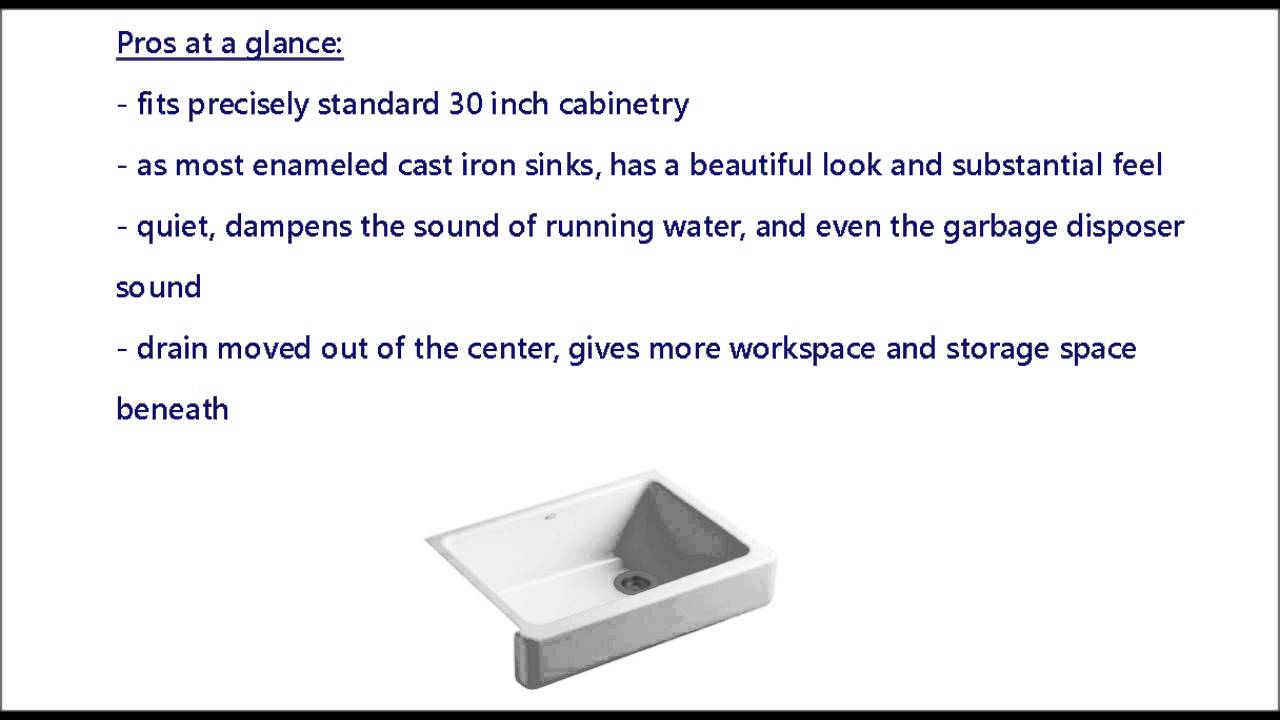 Pros at a glance:

- fits precisely standard 30 inch cabinetry

- as most enameled cast iron sinks, has a beautiful look and substantial feel

- quiet, dampens the sound of running water, and even the garbage disposer sound

- drain moved out of the center, gives more workspace and storage space beneath